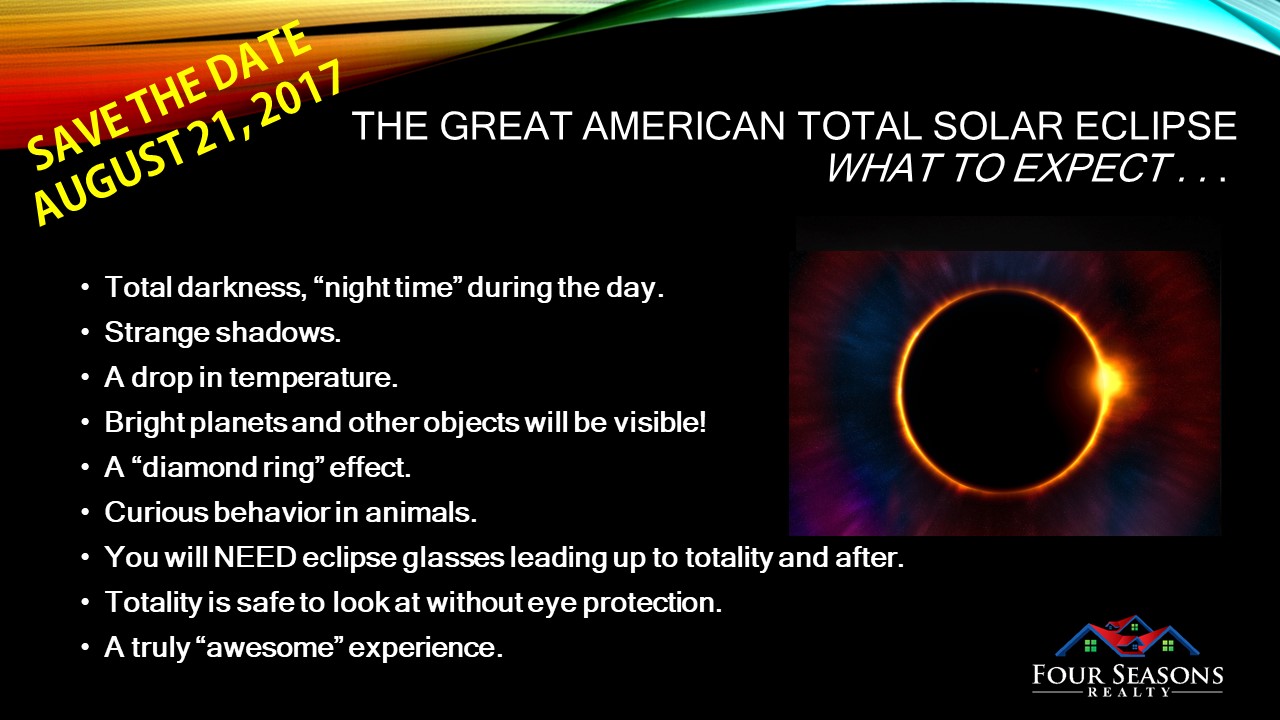 SAVE THE DATE
AUGUST 21, 2017

THE GREAT AMERICAN TOTAL SOLAR ECLIPSE
WHAT TO EXPECT . . .

• Total darkness, “night time” during the day.
• Strange shadows.
• A drop in temperature.
• Bright planets and other objects will be visible!
• A “diamond ring” effect.
• Curious behavior in animals.
• You will NEED eclipse glasses leading up to totality and after.
• Totality is safe to look at without eye protection.
• A truly “awesome” experience.

FOUR SEASONS
REALTY